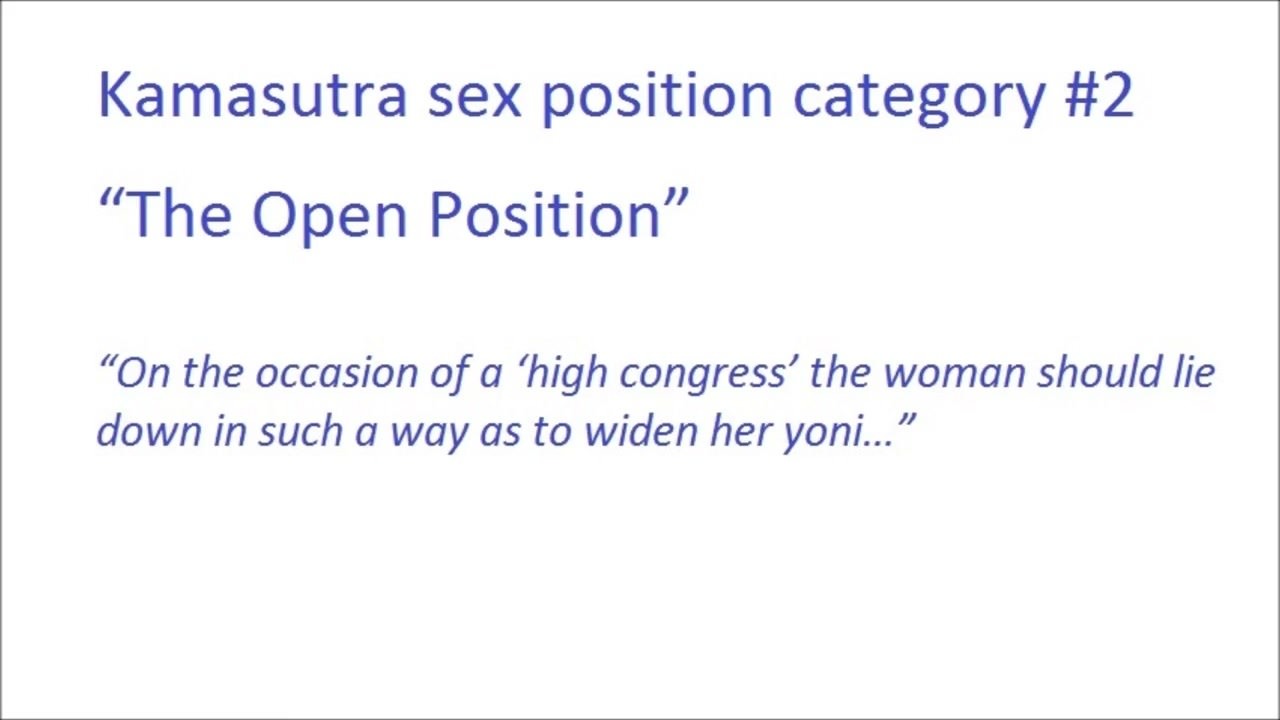 Kamasutra sex position category #2

“The Open Position”

“On the occasion of a ‘high congress’ the woman should lie down in such a way as to widen her yoni…”